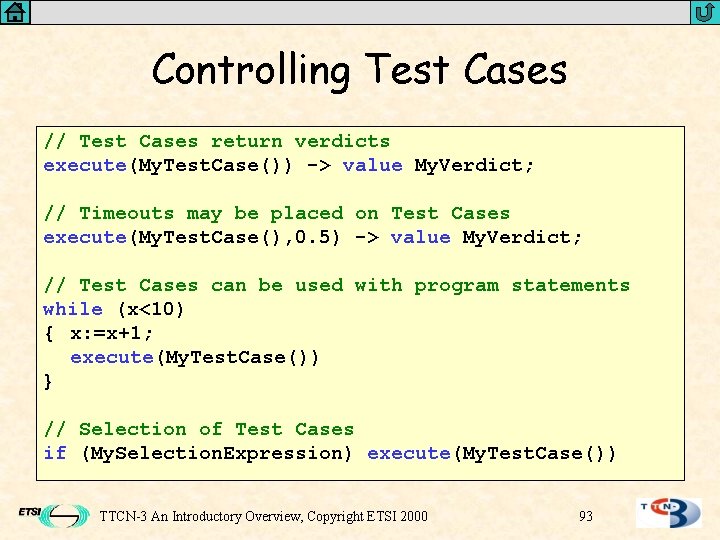 Controlling Test Cases

// Test Cases return verdicts
execute(MyTestCase()) -> value MyVerdict;

// Timeouts may be placed on Test Cases
execute(MyTestCase(),0.5) -> value MyVerdict;

// Test Cases can be used with program statements
while (x<10)
{ x:=x+1;
  execute(MyTestCase())
}

// Selection of Test Cases
if (MySelectionExpression) execute(MyTestCase())

ETSI

TTCN-3 An Introductory Overview, Copyright ETSI 2000

93

TTCN-3